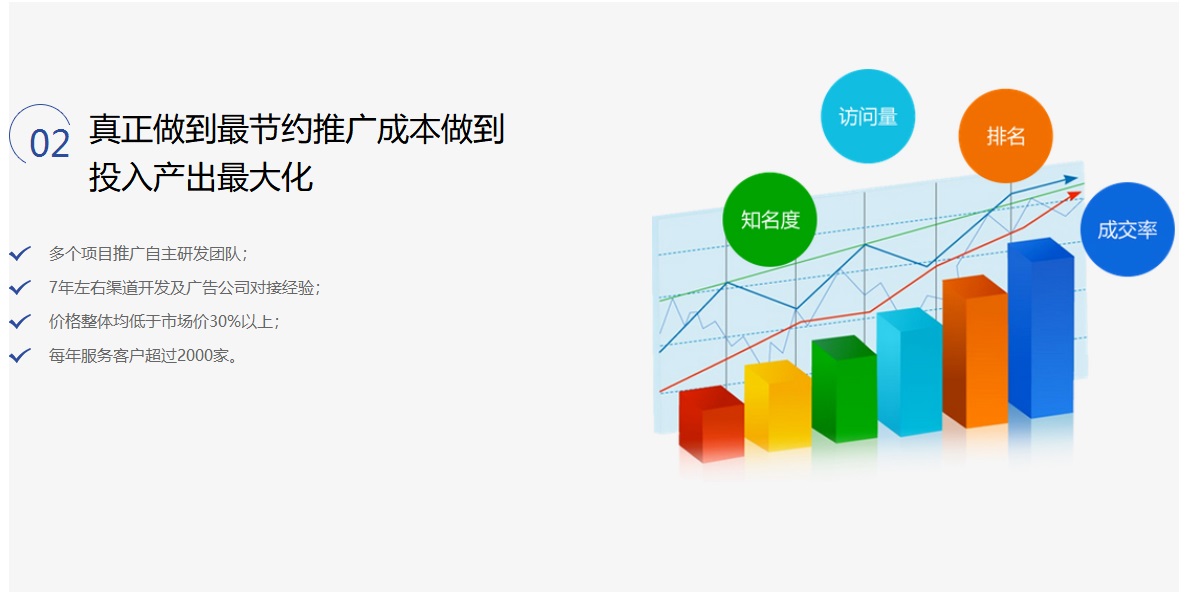 02 真正做到最节约推广成本做到投入产出最大化

多个项目推广自主研发团队；

7年左右渠道开发及广告公司对接经验；

价格整体均低于市场价30%以上；

每年服务客户超过2000家。

访问量

排名

知名度

成交率